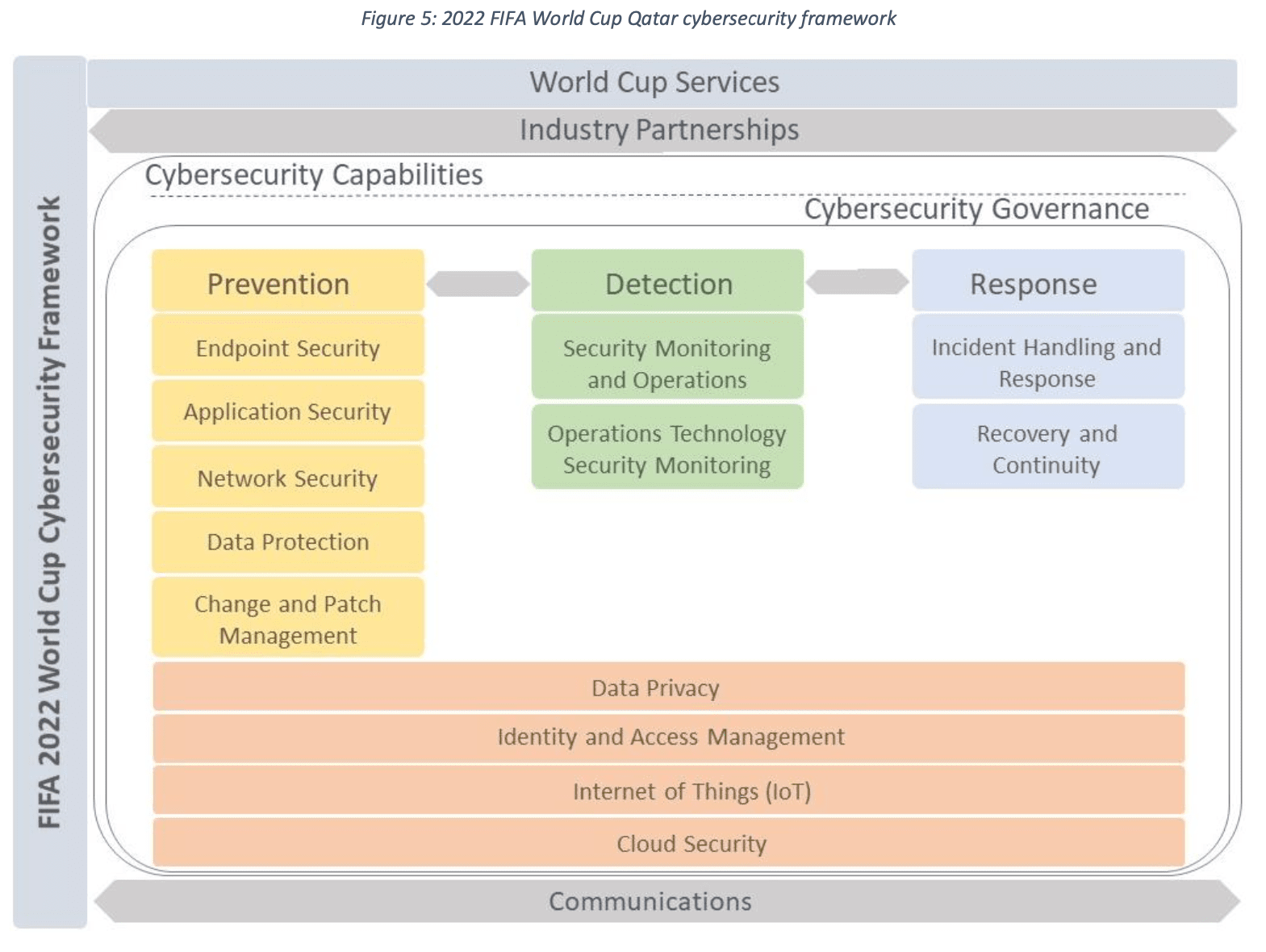 Figure 5: 2022 FIFA World Cup Qatar cybersecurity framework

FIFA 2022 World Cup Cybersecurity Framework

World Cup Services

Industry Partnerships

Cybersecurity Capabilities

Cybersecurity Governance

Prevention

Endpoint Security

Application Security

Network Security

Data Protection

Change and Patch Management

Detection

Security Monitoring and Operations

Operations Technology Security Monitoring

Response

Incident Handling and Response

Recovery and Continuity

Data Privacy

Identity and Access Management

Internet of Things (IoT)

Cloud Security

Communications